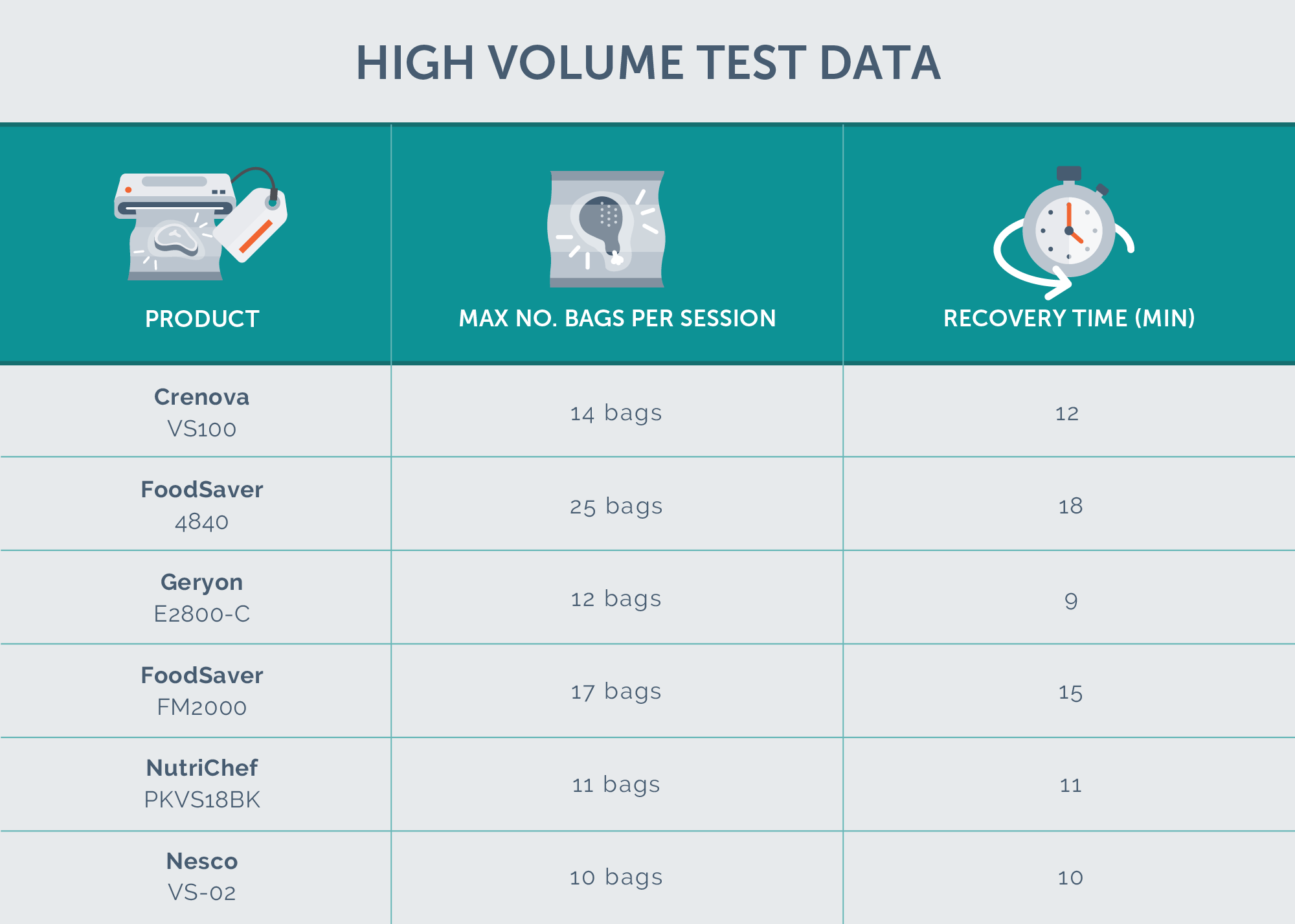 HIGH VOLUME TEST DATA

| PRODUCT | MAX NO. BAGS PER SESSION | RECOVERY TIME (MIN) |
|---|---|---|
| Crenova VS100 | 14 bags | 12 |
| FoodSaver 4840 | 25 bags | 18 |
| Geryon E2800-C | 12 bags | 9 |
| FoodSaver FM2000 | 17 bags | 15 |
| NutriChef PKVS18BK | 11 bags | 11 |
| Nesco VS-02 | 10 bags | 10 |